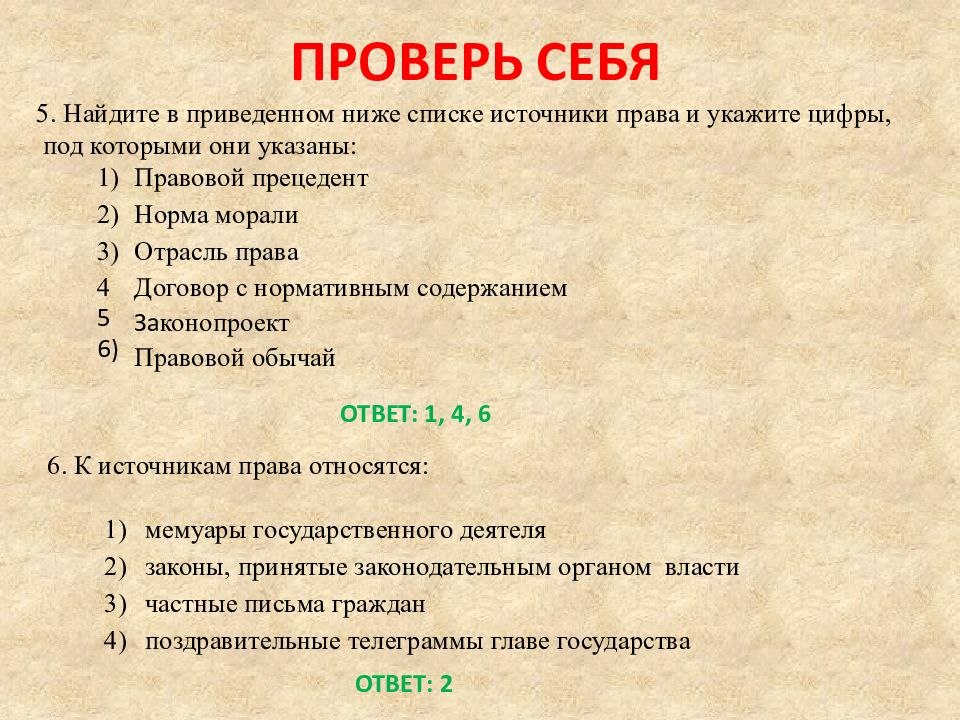 ПРОВЕРЬ СЕБЯ

5. Найдите в приведенном ниже списке источники права и укажите цифры, под которыми они указаны:

1) Правовой прецедент
2) Норма морали
3) Отрасль права
4 Договор с нормативным содержанием
5 Законопроект
6) Правовой обычай

ОТВЕТ: 1, 4, 6

6. К источникам права относятся:

1) мемуары государственного деятеля
2) законы, принятые законодательным органом власти
3) частные письма граждан
4) поздравительные телеграммы главе государства

ОТВЕТ: 2